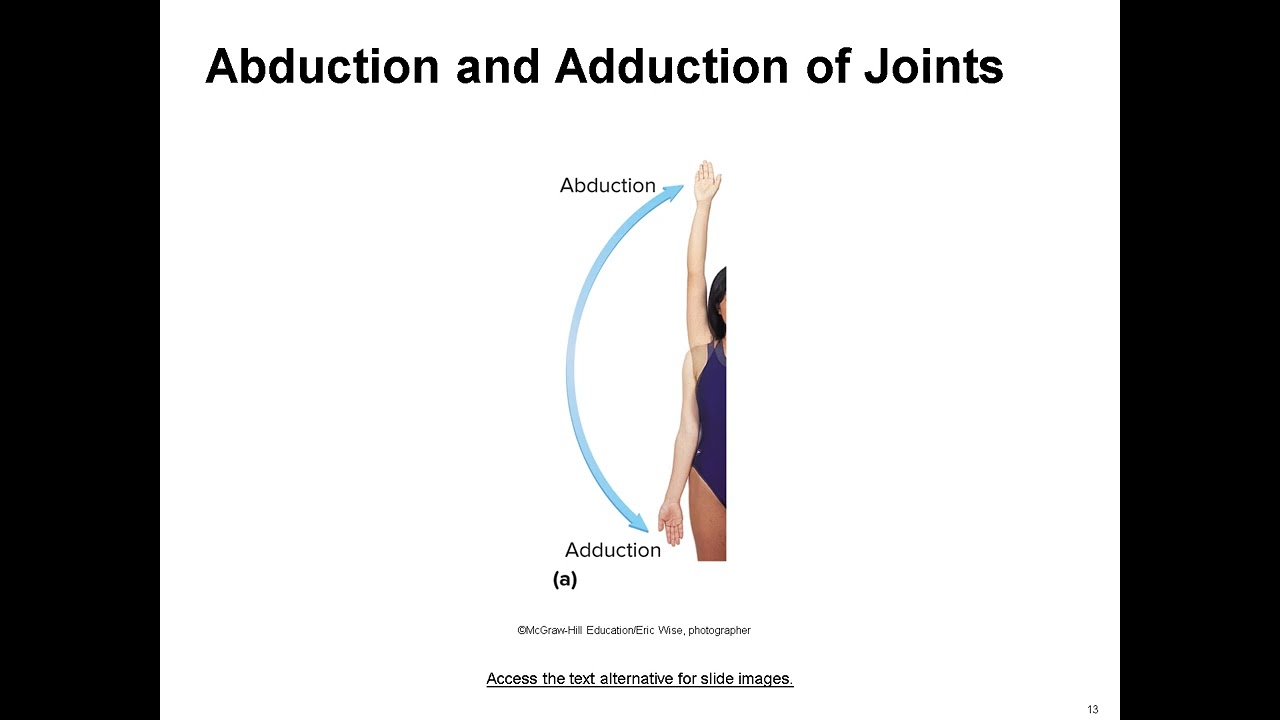 Abduction and Adduction of Joints

Abduction

Adduction

(a)

©McGraw-Hill Education/Eric Wise, photographer

Access the text alternative for slide images.

13